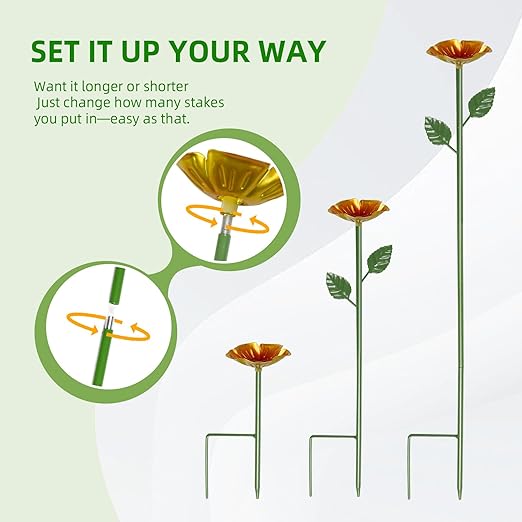 SET IT UP YOUR WAY

Want it longer or shorter
Just change how many stakes
you put in—easy as that.